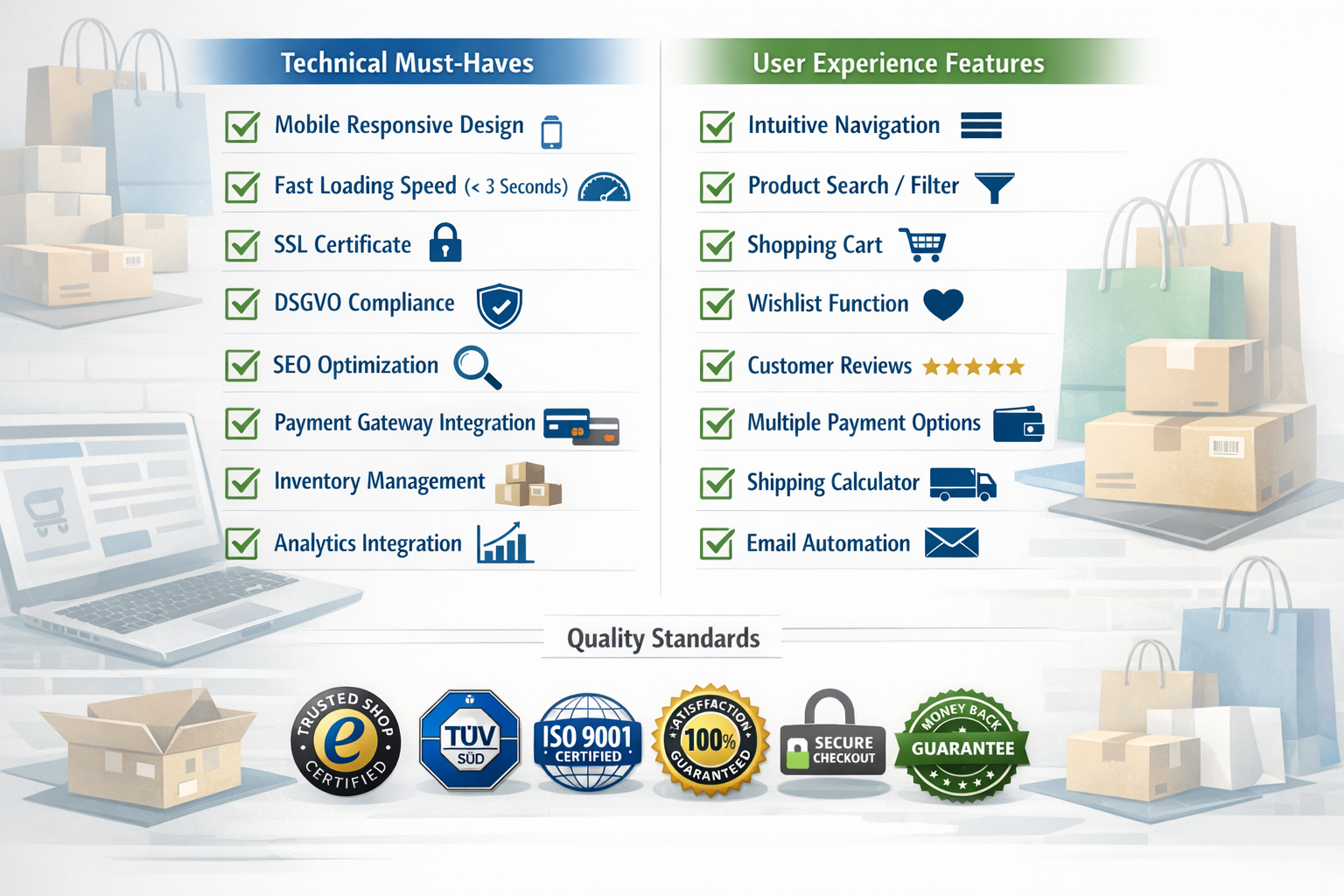 Technical Must-Haves

Mobile Responsive Design

Fast Loading Speed (< 3 Seconds)

SSL Certificate

DSGVO Compliance

SEO Optimization

Payment Gateway Integration

Inventory Management

Analytics Integration

User Experience Features

Intuitive Navigation

Product Search / Filter

Shopping Cart

Wishlist Function

Customer Reviews

Multiple Payment Options

Shipping Calculator

Email Automation

Quality Standards

TRUSTED SHOP e CERTIFIED

TÜV SÜD

ISO 9001 CERTIFIED

SATISFACTION 100% GUARANTEED

SECURE CHECKOUT

MONEY BACK GUARANTEE